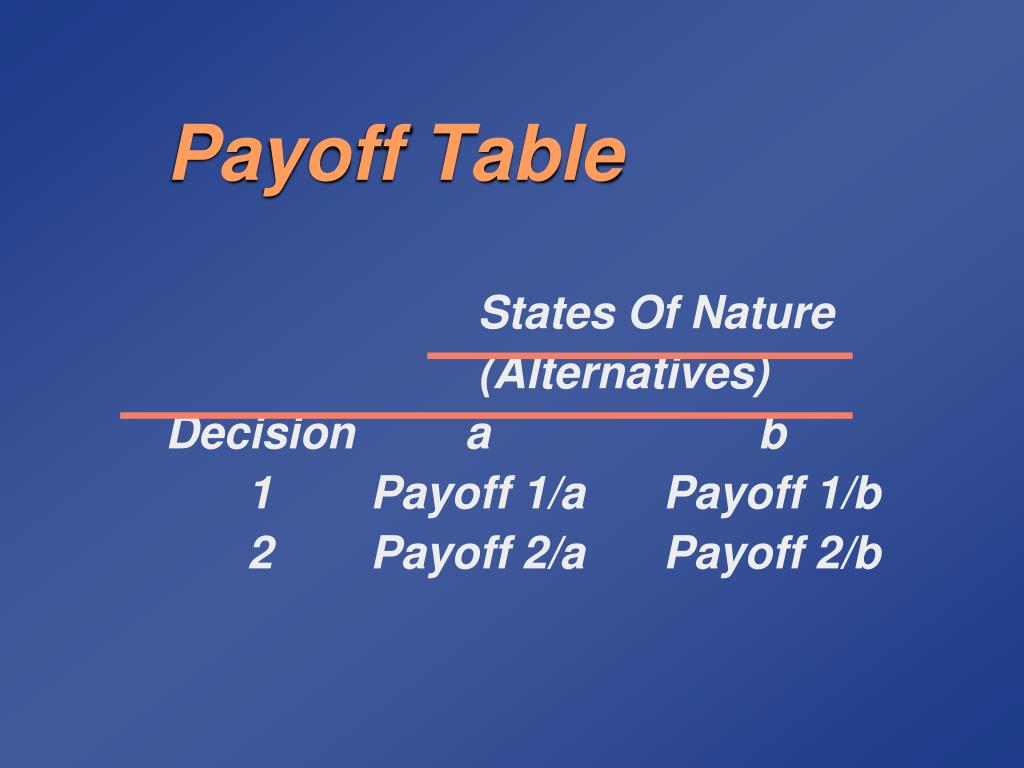 Payoff Table

States Of Nature
(Alternatives)

| Decision | a | b |
|---|---|---|
| 1 | Payoff 1/a | Payoff 1/b |
| 2 | Payoff 2/a | Payoff 2/b |